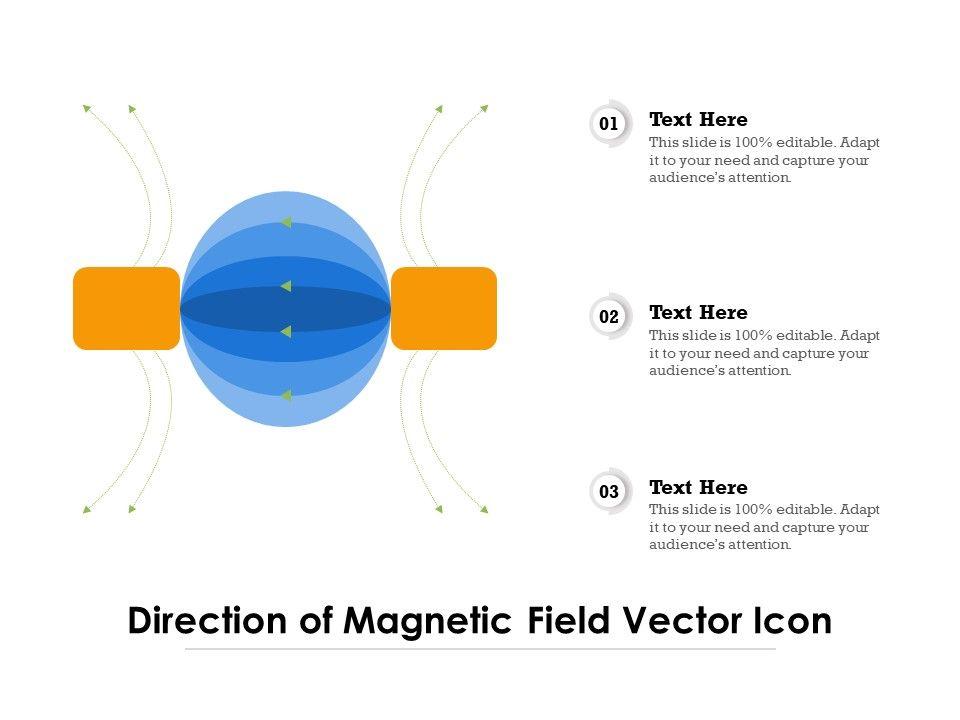 01
Text Here
This slide is 100% editable. Adapt it to your need and capture your audience's attention.

02
Text Here
This slide is 100% editable. Adapt it to your need and capture your audience's attention.

03
Text Here
This slide is 100% editable. Adapt it to your need and capture your audience's attention.

Direction of Magnetic Field Vector Icon